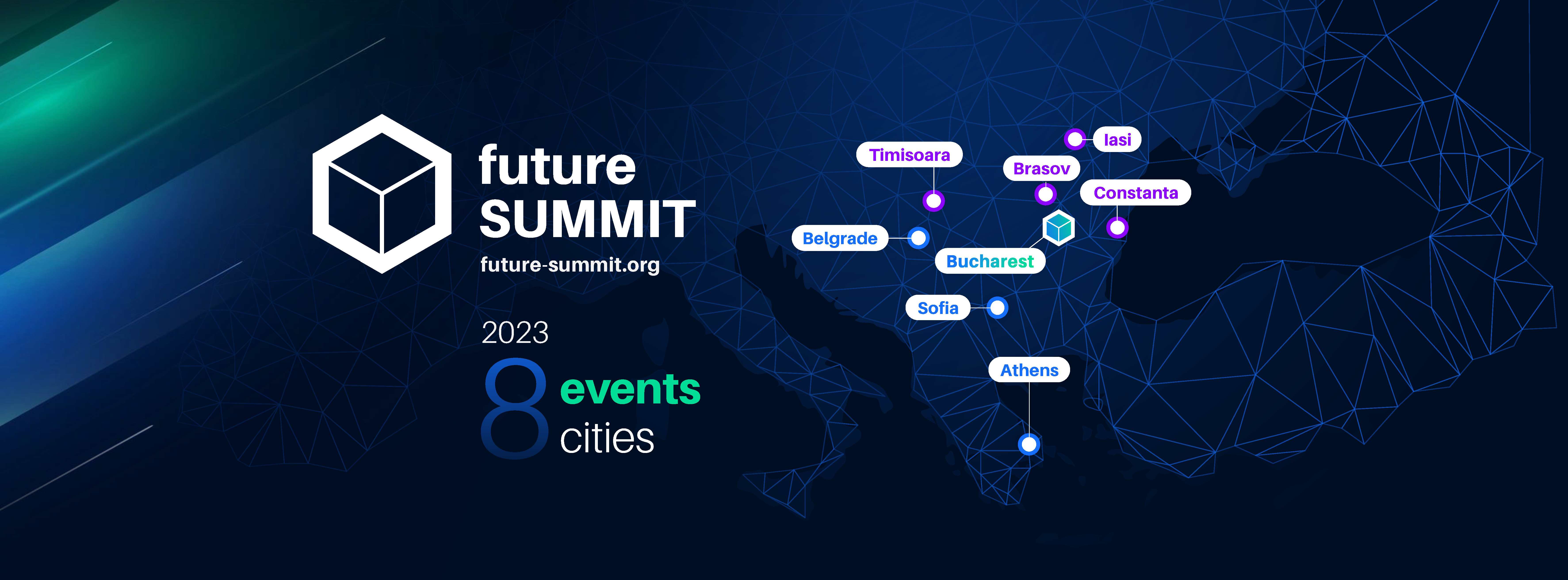 future
SUMMIT
future-summit.org

2023
8 events
cities

Timisoara
Iasi
Brasov
Constanta
Belgrade
Bucharest
Sofia
Athens